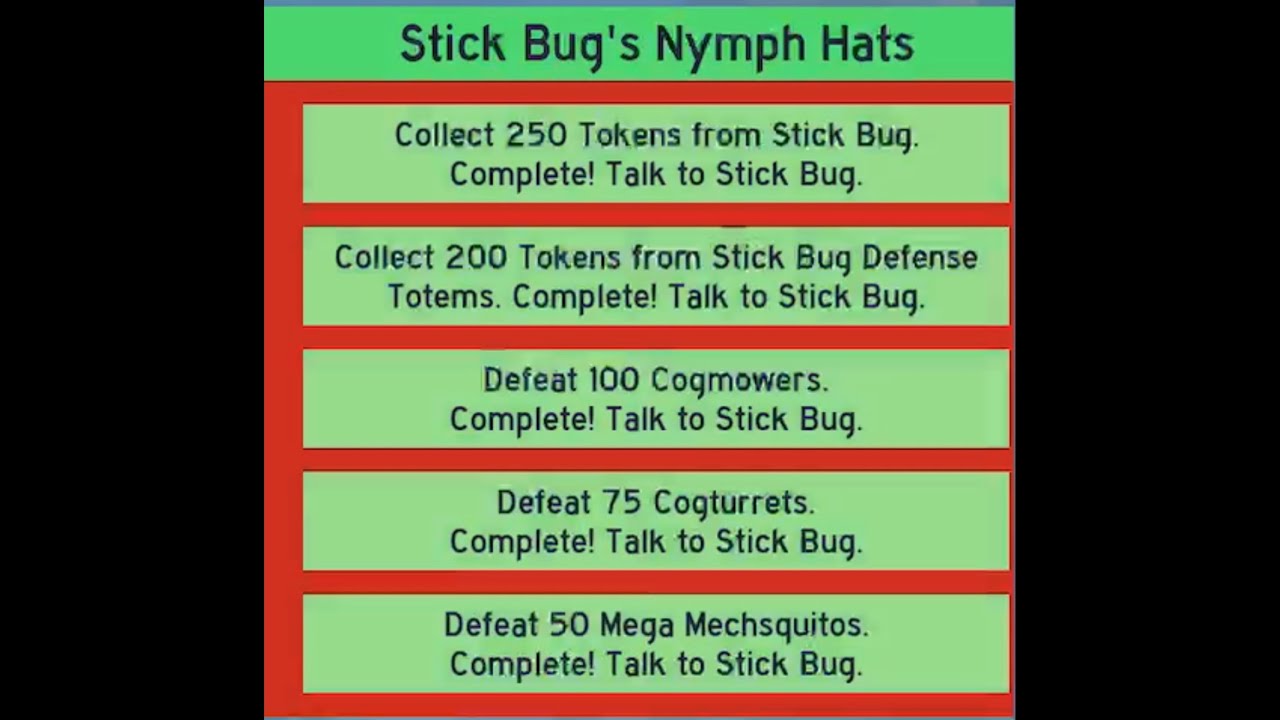 Stick Bug's Nymph Hats

Collect 250 Tokens from Stick Bug. Complete! Talk to Stick Bug.

Collect 200 Tokens from Stick Bug Defense Totems. Complete! Talk to Stick Bug.

Defeat 100 Cogmowers. Complete! Talk to Stick Bug.

Defeat 75 Cogturrets. Complete! Talk to Stick Bug.

Defeat 50 Mega Mechsquitos. Complete! Talk to Stick Bug.